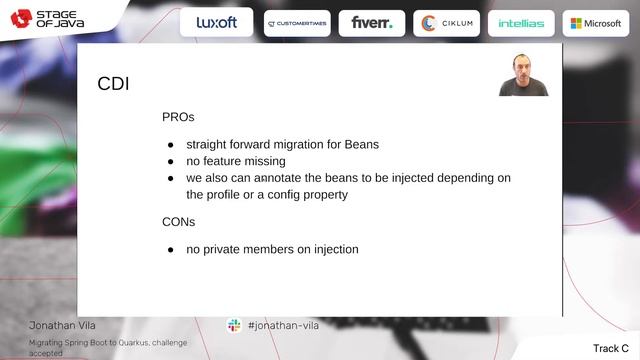 STAGE OF JAVA

luxoft CUSTOMERTIMES fiverr. CIKLUM intellias Microsoft

CDI

PROs

- straight forward migration for Beans
- no feature missing
- we also can annotate the beans to be injected depending on the profile or a config property

CONs

- no private members on injection

Jonathan Vila

Migrating Spring Boot to Quarkus, challenge accepted

#jonathan-vila

Track C